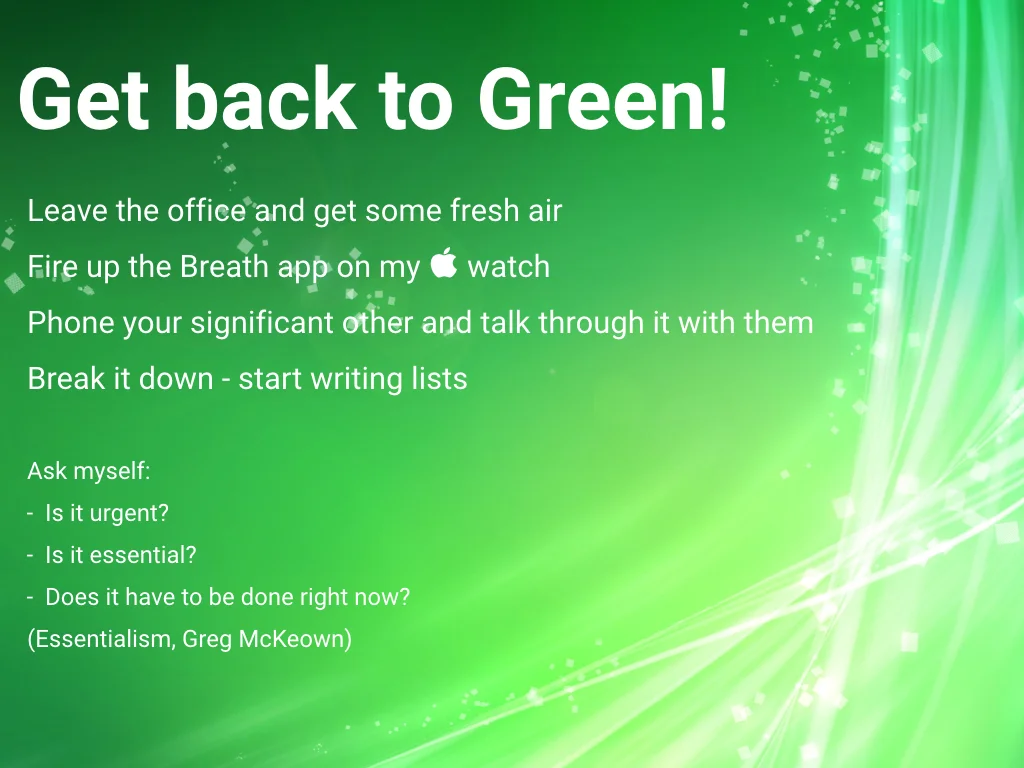 Get back to Green!

Leave the office and get some fresh air

Fire up the Breath app on my  watch

Phone your significant other and talk through it with them

Break it down - start writing lists

Ask myself:
- Is it urgent?
- Is it essential?
- Does it have to be done right now?
(Essentialism, Greg McKeown)